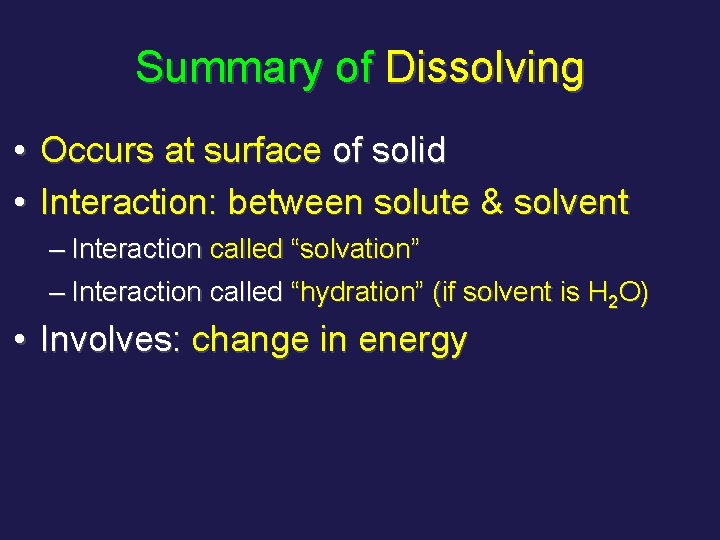 Summary of Dissolving

• Occurs at surface of solid
• Interaction: between solute & solvent
– Interaction called “solvation”
– Interaction called “hydration” (if solvent is $H_2O$)
• Involves: change in energy